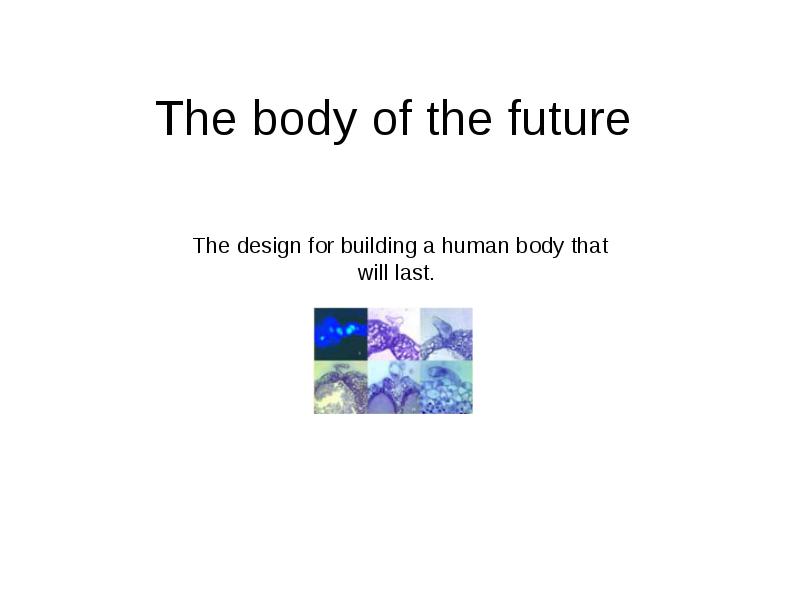 The body of the future

The design for building a human body that will last.